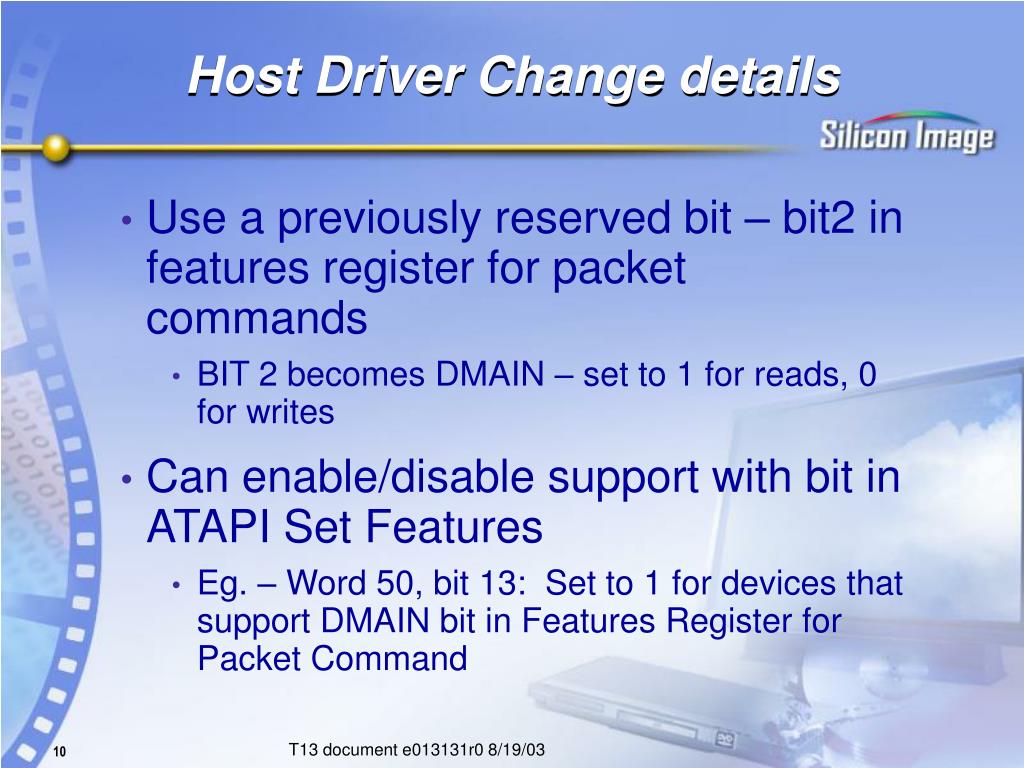 Host Driver Change details

Silicon Image

• Use a previously reserved bit – bit2 in features register for packet commands
  • BIT 2 becomes DMAIN – set to 1 for reads, 0 for writes
• Can enable/disable support with bit in ATAPI Set Features
  • Eg. – Word 50, bit 13: Set to 1 for devices that support DMAIN bit in Features Register for Packet Command

10

T13 document e013131r0 8/19/03